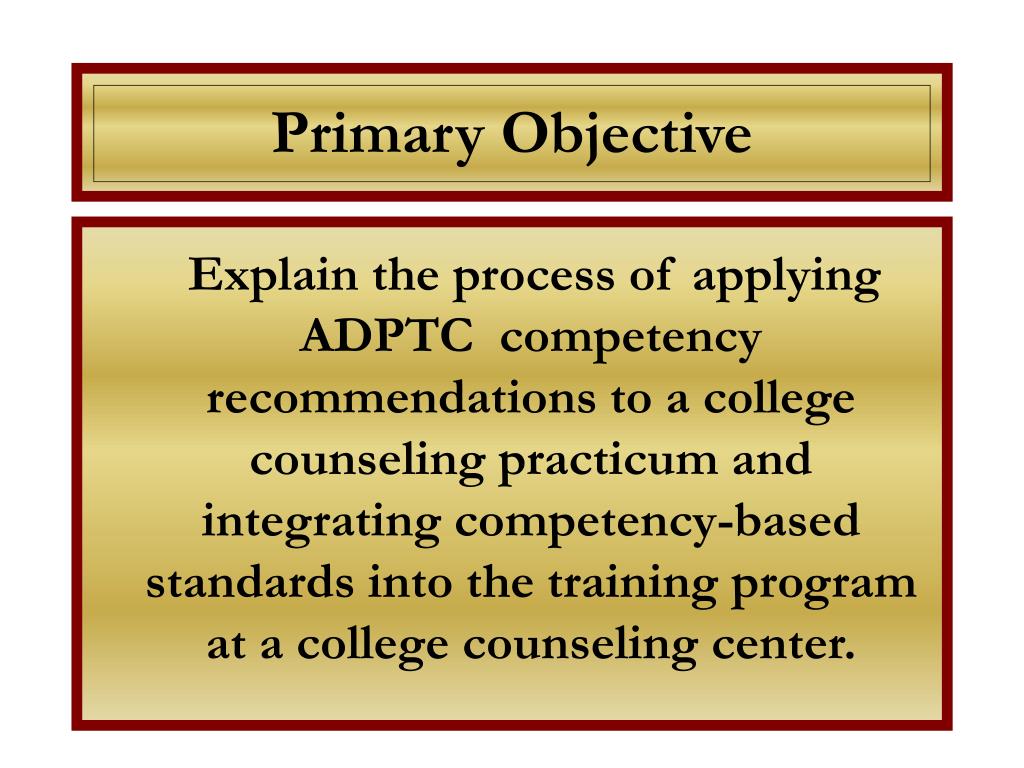 Primary Objective

Explain the process of applying ADPTC competency recommendations to a college counseling practicum and integrating competency-based standards into the training program at a college counseling center.